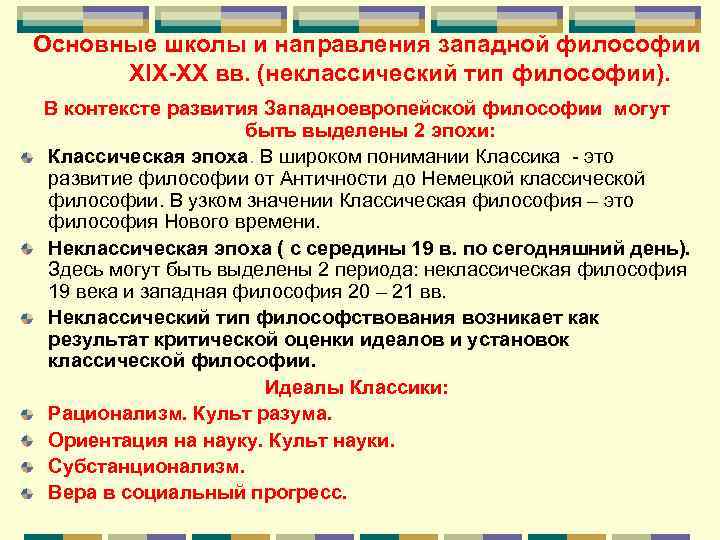 Основные школы и направления западной философии XIX-XX вв. (неклассический тип философии).

В контексте развития Западноевропейской философии могут быть выделены 2 эпохи:

Классическая эпоха. В широком понимании Классика - это развитие философии от Античности до Немецкой классической философии. В узком значении Классическая философия – это философия Нового времени.

Неклассическая эпоха ( с середины 19 в. по сегодняшний день). Здесь могут быть выделены 2 периода: неклассическая философия 19 века и западная философия 20 – 21 вв.

Неклассический тип философствования возникает как результат критической оценки идеалов и установок классической философии.

Идеалы Классики:

Рационализм. Культ разума.

Ориентация на науку. Культ науки.

Субстанционализм.

Вера в социальный прогресс.